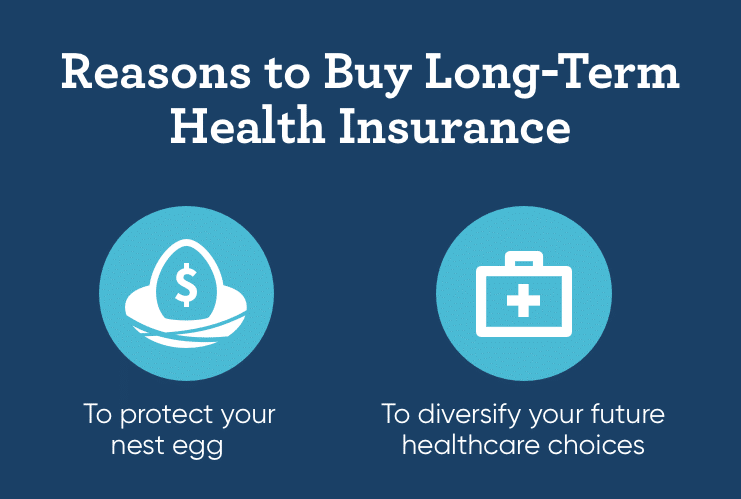 Reasons to Buy Long-Term Health Insurance

$

To protect your nest egg

To diversify your future healthcare choices